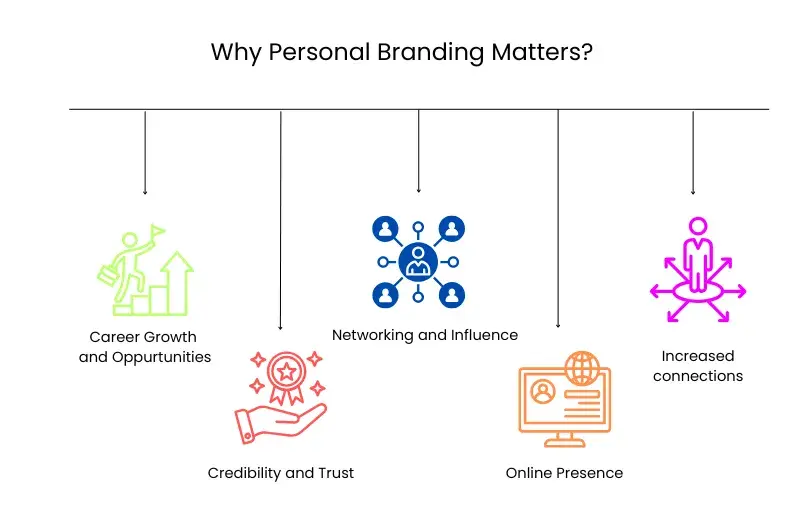 Why Personal Branding Matters?

Career Growth and Oppurtunities

Credibility and Trust

Networking and Influence

Online Presence

Increased connections